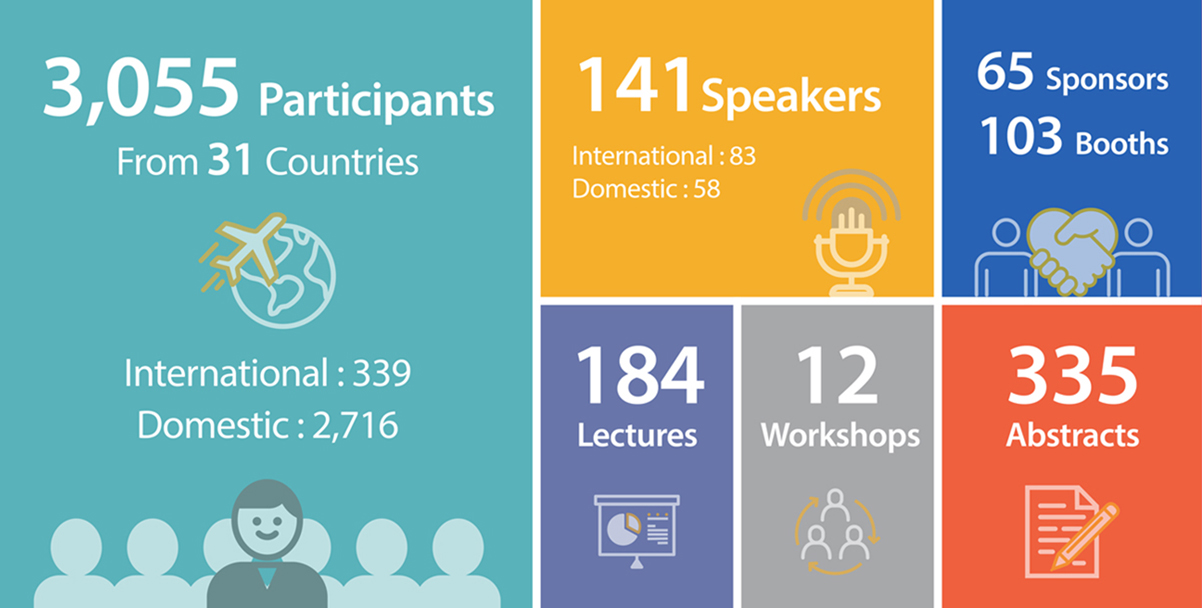 3,055 Participants
From 31 Countries

International : 339
Domestic : 2,716

141 Speakers
International : 83
Domestic : 58

65 Sponsors
103 Booths

184
Lectures

12
Workshops

335
Abstracts